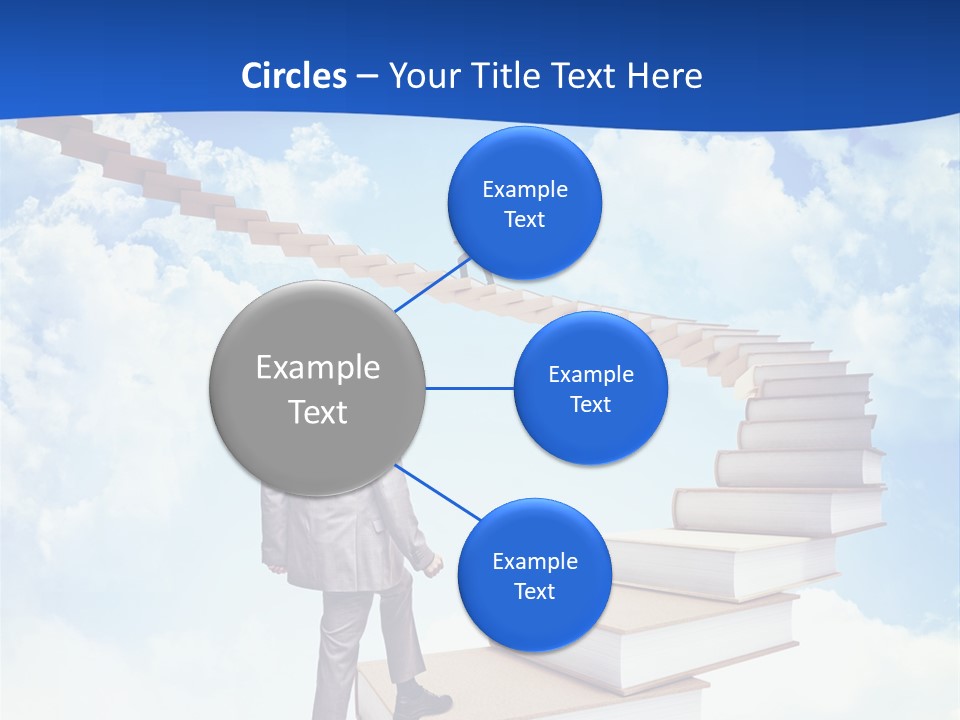 Circles – Your Title Text Here

Example Text

Example Text

Example Text

Example Text